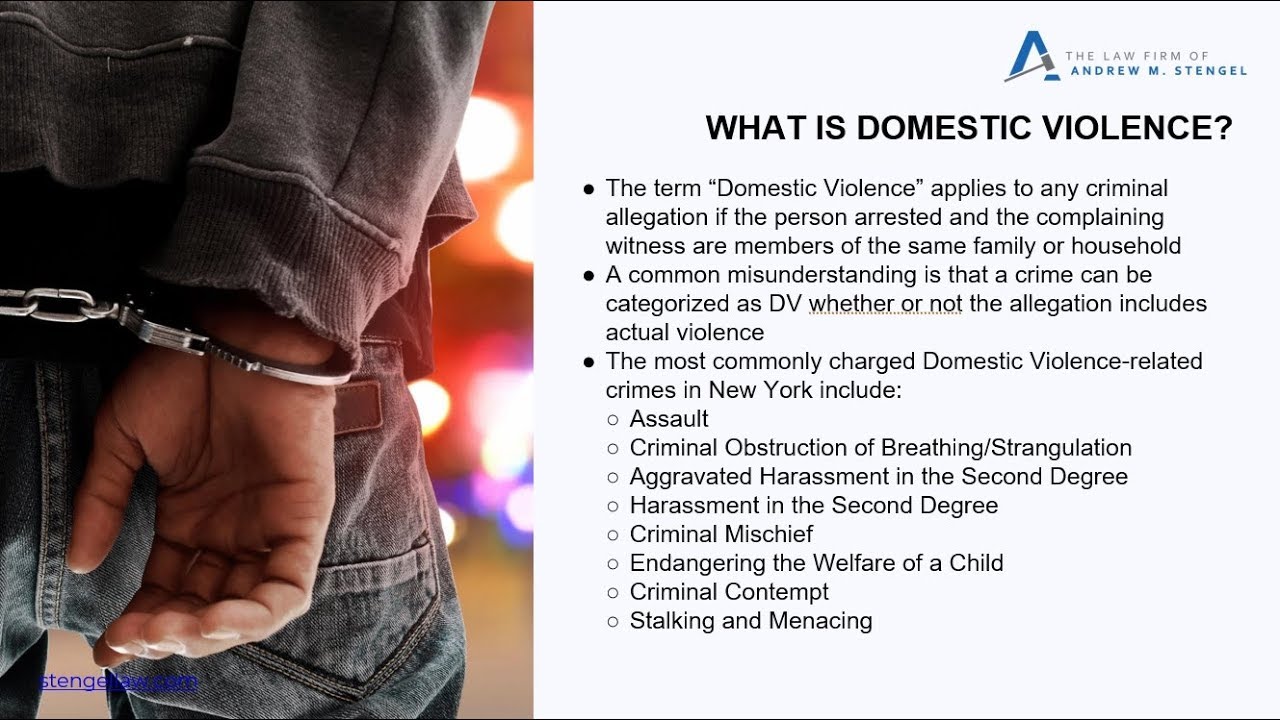 THE LAW FIRM OF
ANDREW M. STENGEL

WHAT IS DOMESTIC VIOLENCE?

● The term “Domestic Violence” applies to any criminal allegation if the person arrested and the complaining witness are members of the same family or household
● A common misunderstanding is that a crime can be categorized as DV whether or not the allegation includes actual violence
● The most commonly charged Domestic Violence-related crimes in New York include:
○ Assault
○ Criminal Obstruction of Breathing/Strangulation
○ Aggravated Harassment in the Second Degree
○ Harassment in the Second Degree
○ Criminal Mischief
○ Endangering the Welfare of a Child
○ Criminal Contempt
○ Stalking and Menacing

stengellaw.com